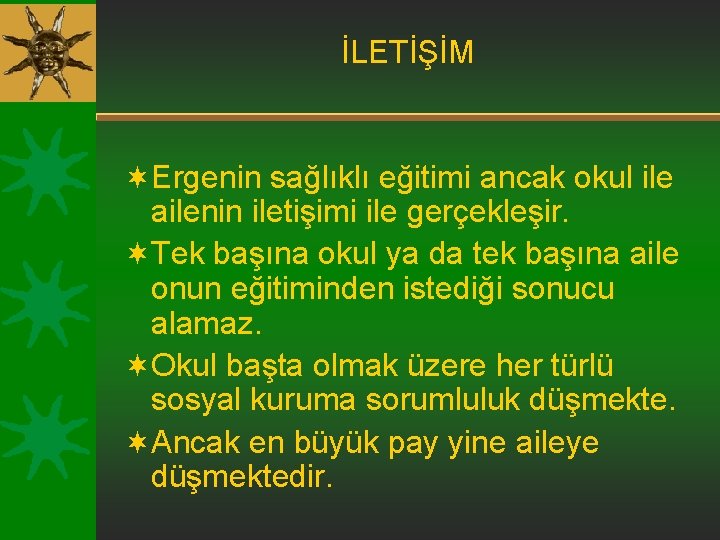 İLETİŞİM

Ergenin sağlıklı eğitimi ancak okul ile ailenin iletişimi ile gerçekleşir.

Tek başına okul ya da tek başına aile onun eğitiminden istediği sonucu alamaz.

Okul başta olmak üzere her türlü sosyal kuruma sorumluluk düşmekte.

Ancak en büyük pay yine aileye düşmektedir.